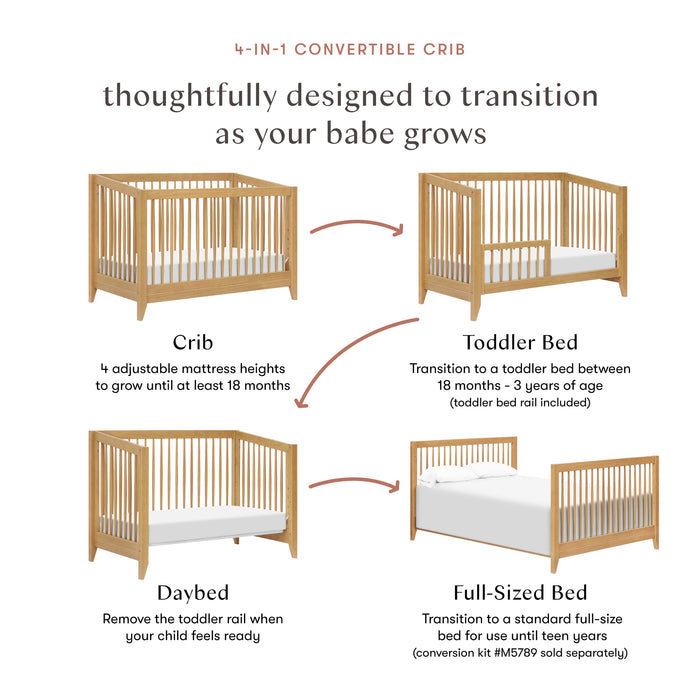 4-IN-1 CONVERTIBLE CRIB

thoughtfully designed to transition as your babe grows

Crib
4 adjustable mattress heights to grow until at least 18 months

Toddler Bed
Transition to a toddler bed between 18 months - 3 years of age
(toddler bed rail included)

Daybed
Remove the toddler rail when your child feels ready

Full-Sized Bed
Transition to a standard full-size bed for use until teen years
(conversion kit #M5789 sold separately)